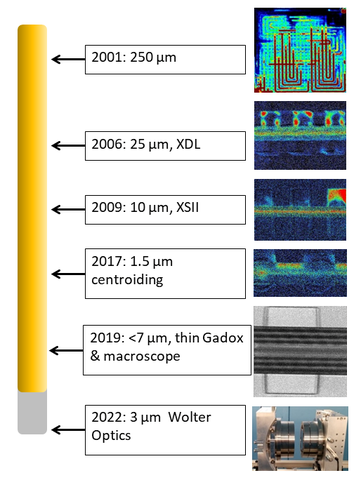 2001: 250 µm

2006: 25 µm, XDL

2009: 10 µm, XSII

2017: 1.5 µm centroiding

2019: <7 µm, thin Gadox & macroscope

2022: 3 µm Wolter Optics